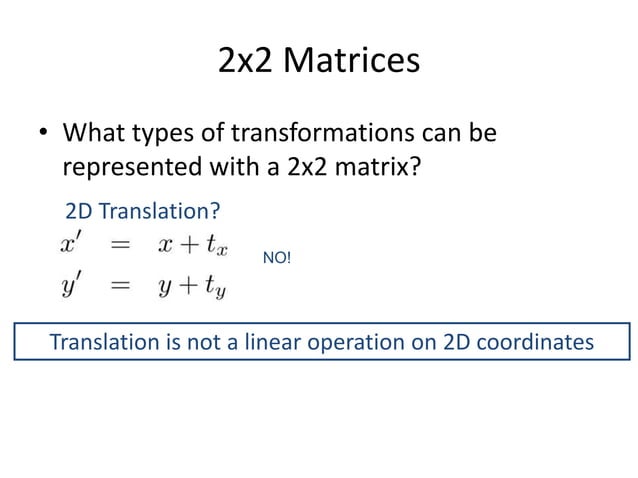 2x2 Matrices

• What types of transformations can be represented with a 2x2 matrix?

2D Translation?

$x' = x + t_x$

$y' = y + t_y$

NO!

Translation is not a linear operation on 2D coordinates